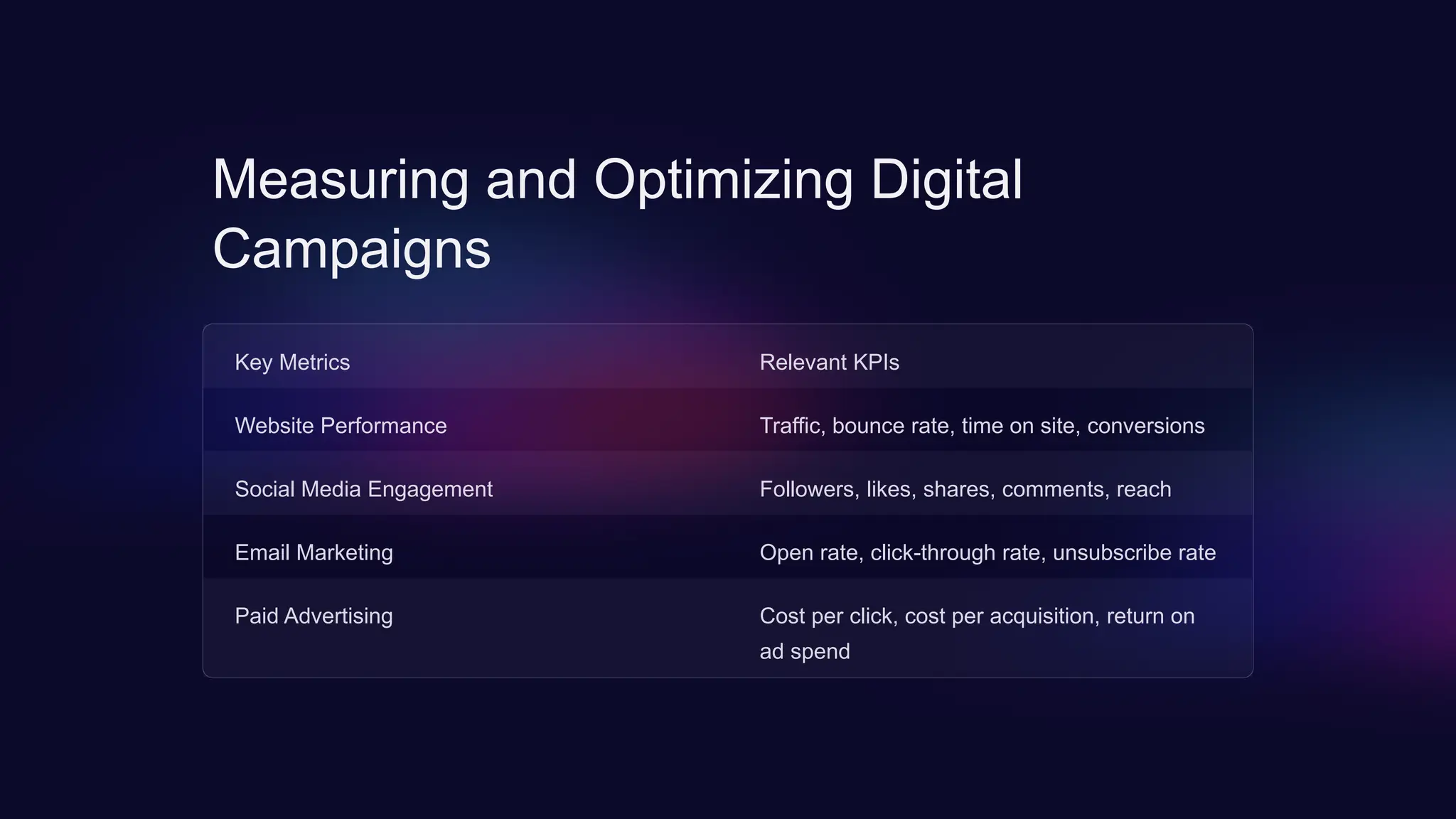 Measuring and Optimizing Digital Campaigns

| Key Metrics | Relevant KPIs |
|---|---|
| Website Performance | Traffic, bounce rate, time on site, conversions |
| Social Media Engagement | Followers, likes, shares, comments, reach |
| Email Marketing | Open rate, click-through rate, unsubscribe rate |
| Paid Advertising | Cost per click, cost per acquisition, return on ad spend |